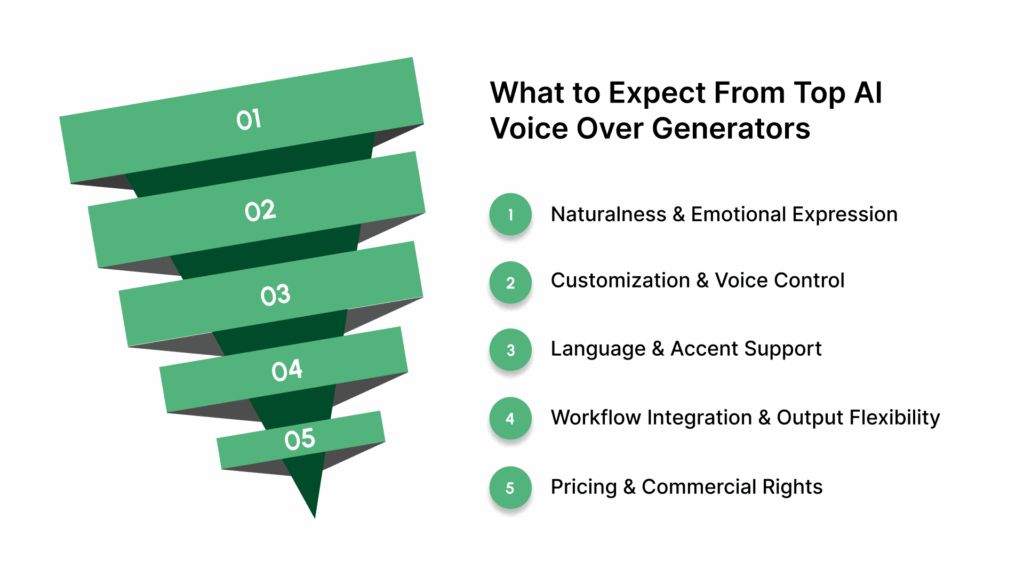 01
02
03
04
05

What to Expect From Top AI Voice Over Generators

1 Naturalness & Emotional Expression

2 Customization & Voice Control

3 Language & Accent Support

4 Workflow Integration & Output Flexibility

5 Pricing & Commercial Rights